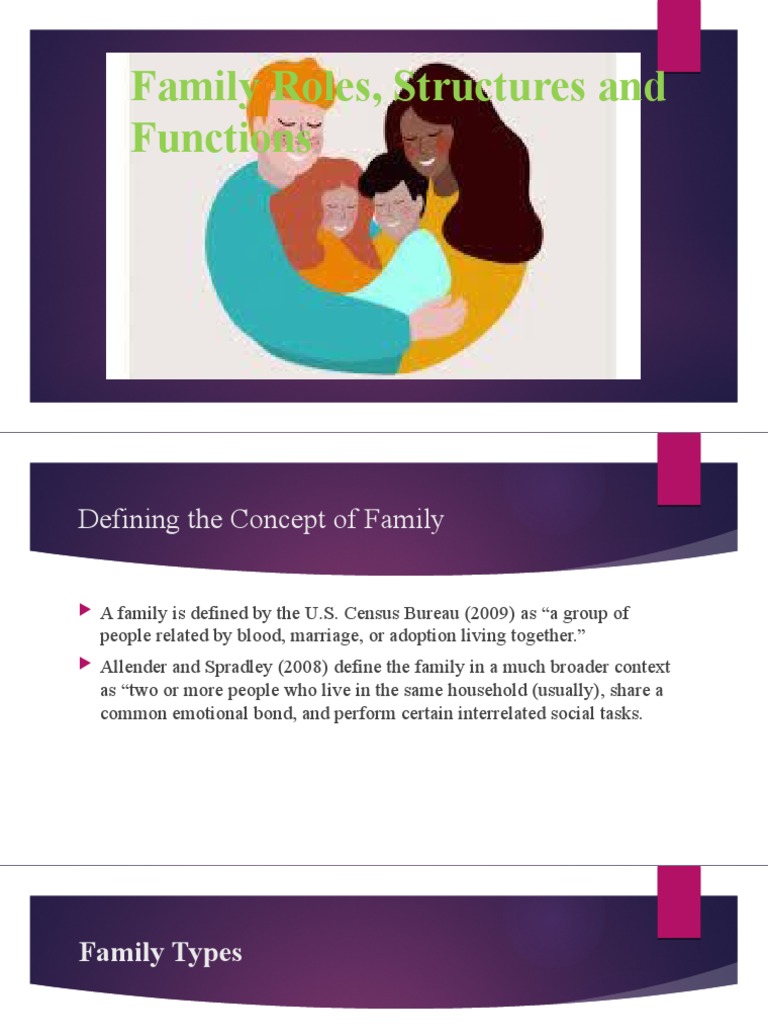 Family Roles, Structures and Functions

Defining the Concept of Family

A family is defined by the U.S. Census Bureau (2009) as “a group of people related by blood, marriage, or adoption living together.”

Allender and Spradley (2008) define the family in a much broader context as “two or more people who live in the same household (usually), share a common emotional bond, and perform certain interrelated social tasks.

Family Types